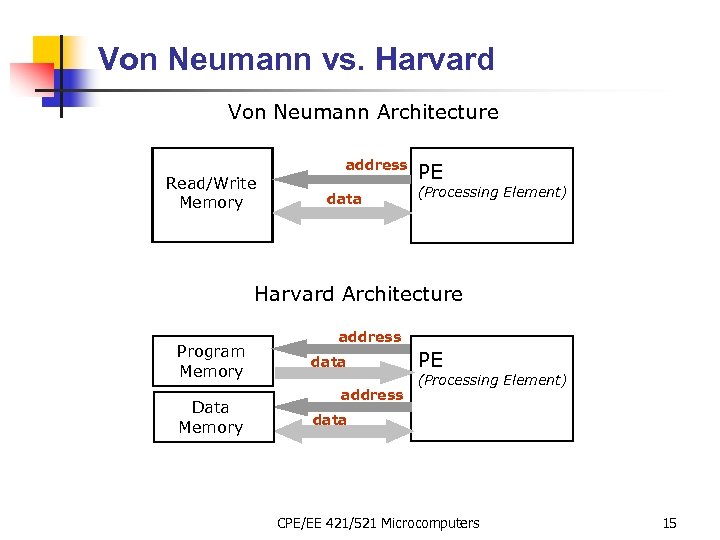 Von Neumann vs. Harvard

Von Neumann Architecture

Read/Write Memory

address

data

PE
(Processing Element)

Harvard Architecture

Program Memory

Data Memory

address

data

address

data

PE
(Processing Element)

CPE/EE 421/521 Microcomputers

15